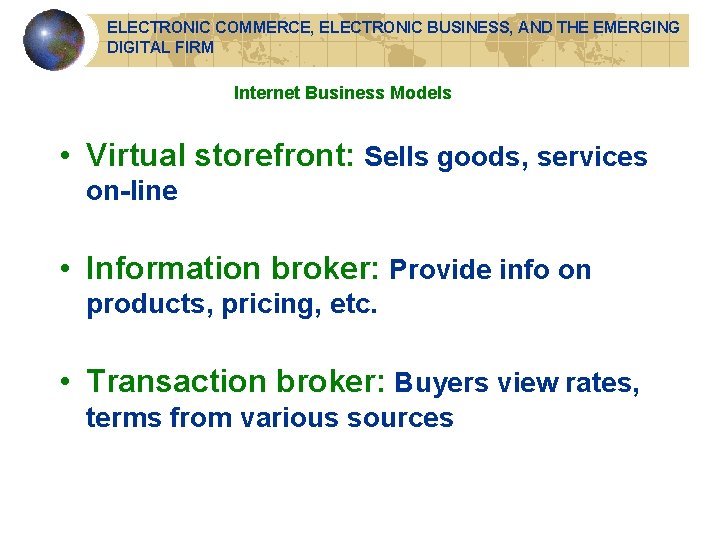 ELECTRONIC COMMERCE, ELECTRONIC BUSINESS, AND THE EMERGING DIGITAL FIRM

Internet Business Models

• Virtual storefront: Sells goods, services on-line

• Information broker: Provide info on products, pricing, etc.

• Transaction broker: Buyers view rates, terms from various sources